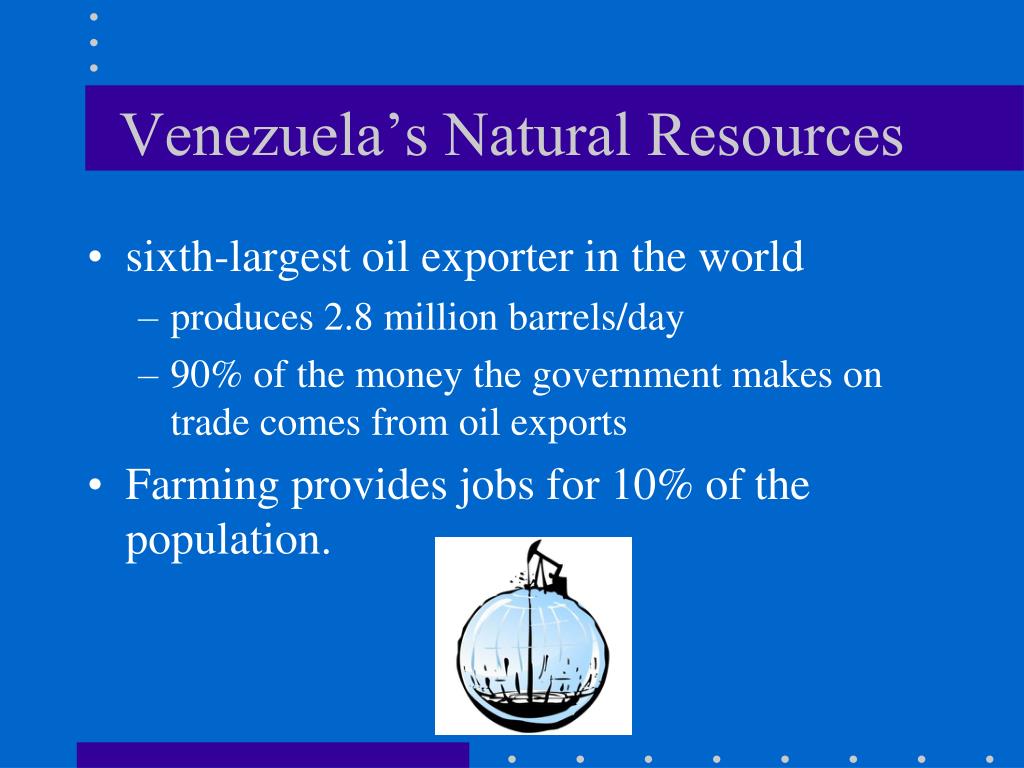 Venezuela’s Natural Resources

• sixth-largest oil exporter in the world
– produces 2.8 million barrels/day
– 90% of the money the government makes on trade comes from oil exports
• Farming provides jobs for 10% of the population.